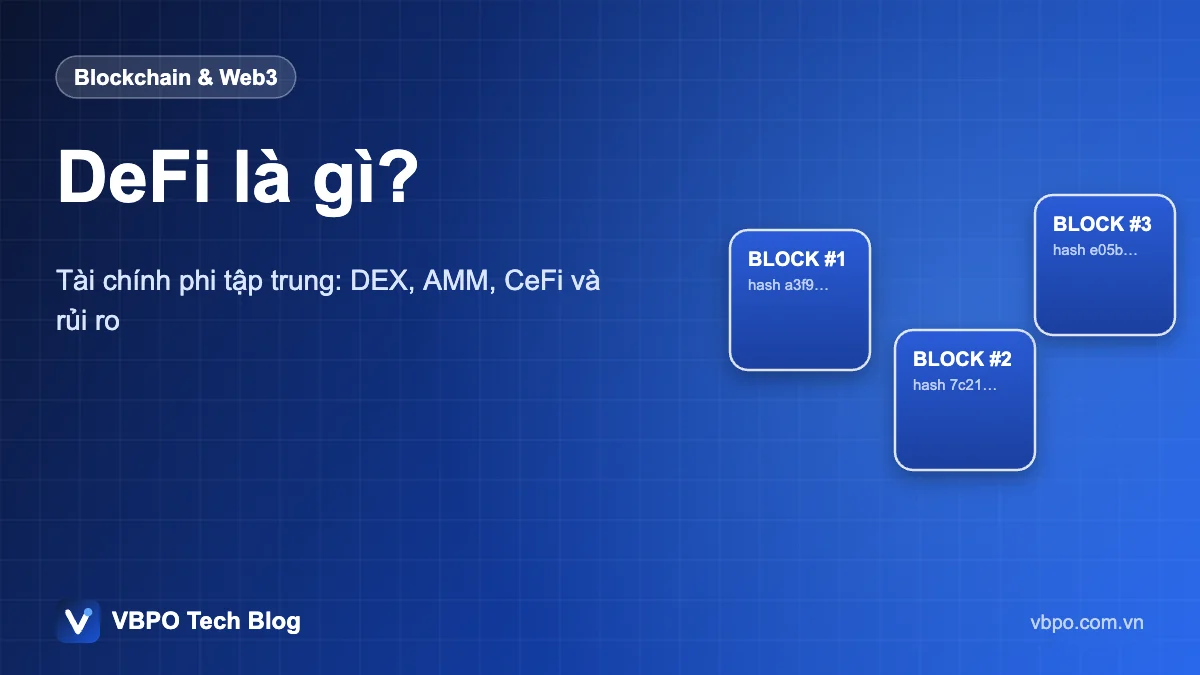 Blockchain & Web3

DeFi là gì?

Tài chính phi tập trung: DEX, AMM, CeFi và rủi ro

BLOCK #1
hash a3f9…

BLOCK #2
hash 7c21…

BLOCK #3
hash e05b…

VBPO Tech Blog

vbpo.com.vn